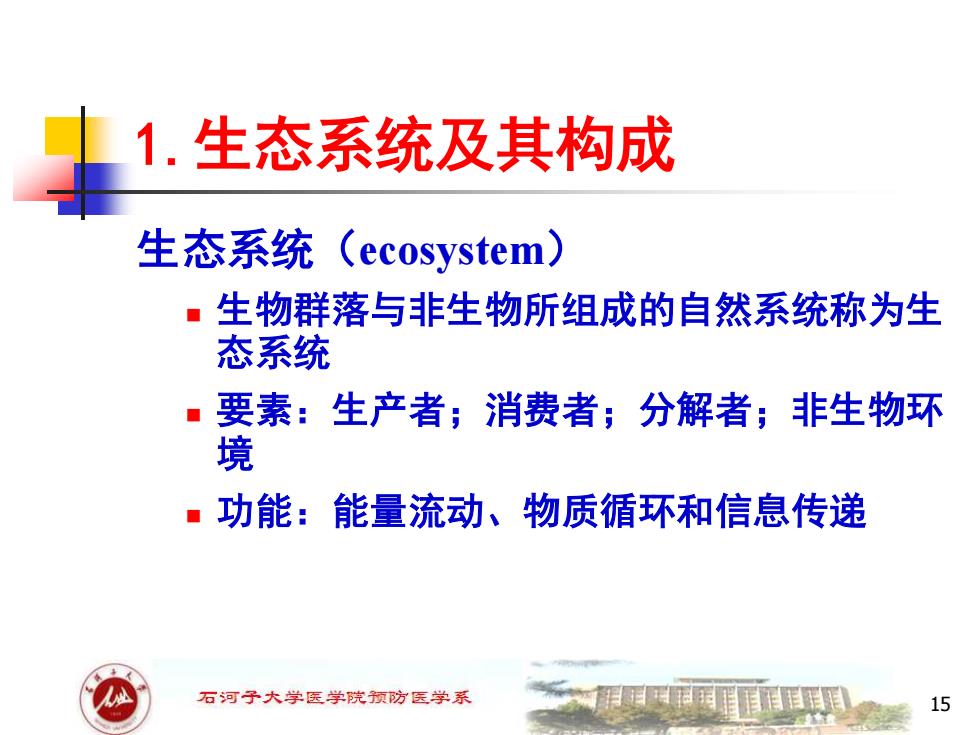 1. 生态系统及其构成

生态系统（ecosystem）

- 生物群落与非生物所组成的自然系统称为生态系统
- 要素：生产者；消费者；分解者；非生物环境
- 功能：能量流动、物质循环和信息传递

石河子大学医学院预防医学系

15